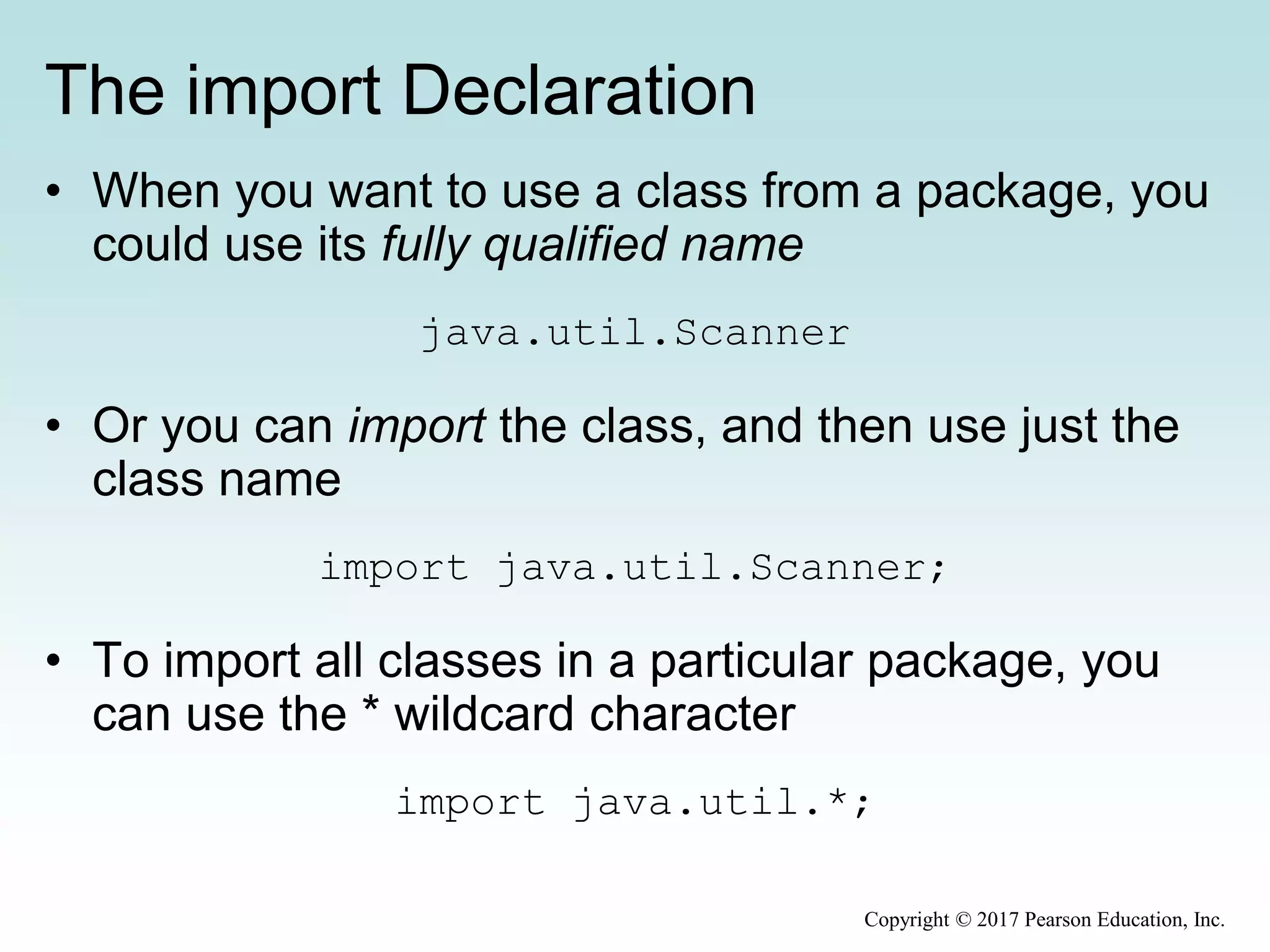 The import Declaration

• When you want to use a class from a package, you could use its fully qualified name

java.util.Scanner

• Or you can import the class, and then use just the class name

import java.util.Scanner;

• To import all classes in a particular package, you can use the * wildcard character

import java.util.*;

Copyright © 2017 Pearson Education, Inc.